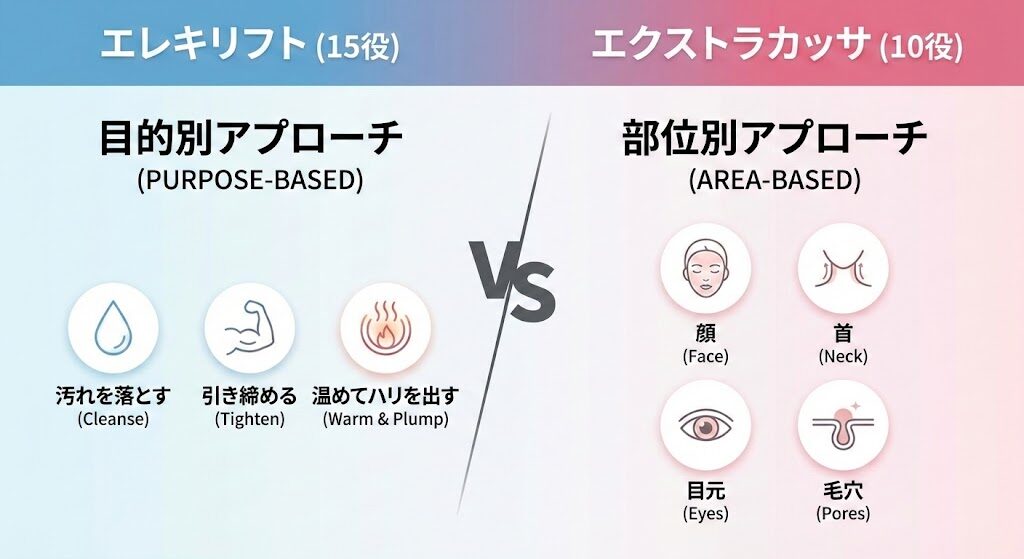 エレキリフト (15役)

目的別アプローチ
(PURPOSE-BASED)

汚れを落とす
(Cleanse)

引き締める
(Tighten)

温めてハリを出す
(Warm & Plump)

VS

エクストラカッサ (10役)

部位別アプローチ
(AREA-BASED)

顔
(Face)

首
(Neck)

目元
(Eyes)

毛穴
(Pores)